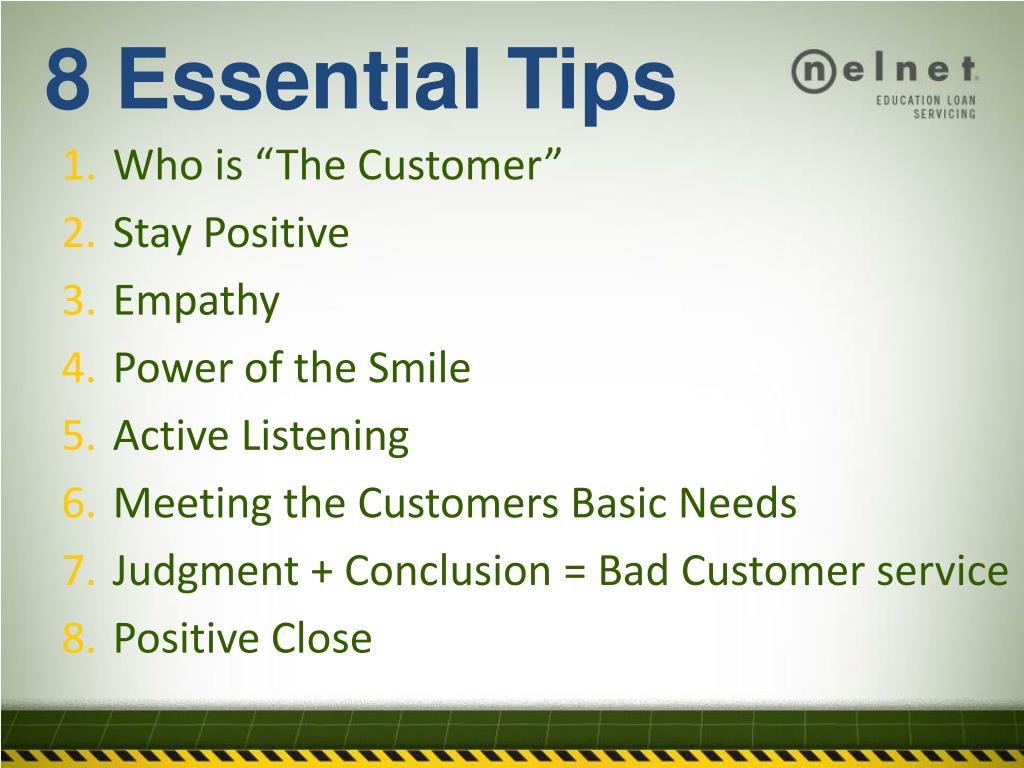 8 Essential Tips

nelnet
EDUCATION LOAN SERVICING

1. Who is “The Customer”
2. Stay Positive
3. Empathy
4. Power of the Smile
5. Active Listening
6. Meeting the Customers Basic Needs
7. Judgment + Conclusion = Bad Customer service
8. Positive Close